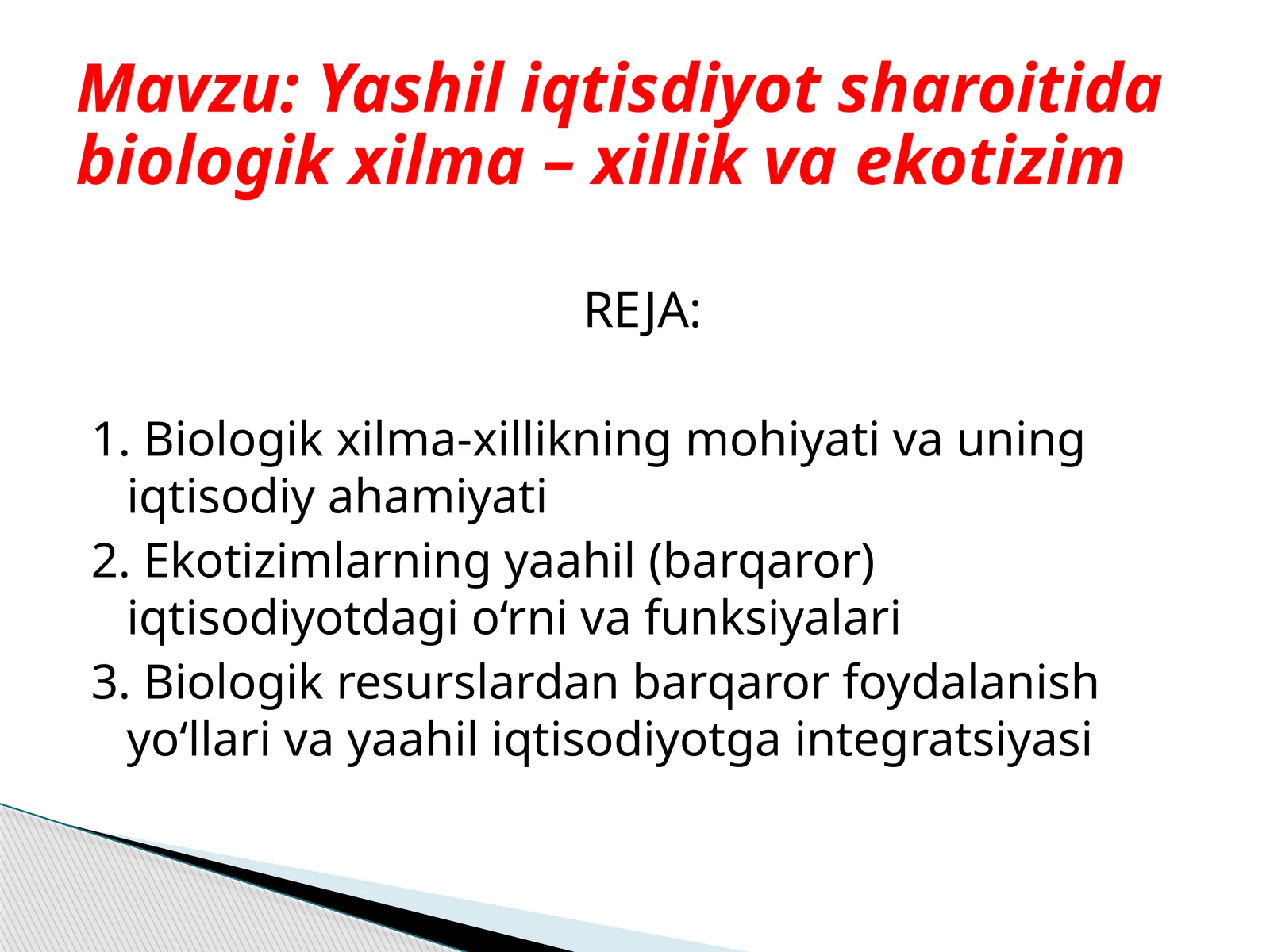 Mavzu: Yashil iqtisdiyot sharoitida biologik xilma – xillik va ekotizim

REJA:

1. Biologik xilma-xillikning mohiyati va uning iqtisodiy ahamiyati
2. Ekotizimlarning yaahil (barqaror) iqtisodiyotdagi o‘rni va funksiyalari
3. Biologik resurslardan barqaror foydalanish yo‘llari va yaahil iqtisodiyotga integratsiyasi